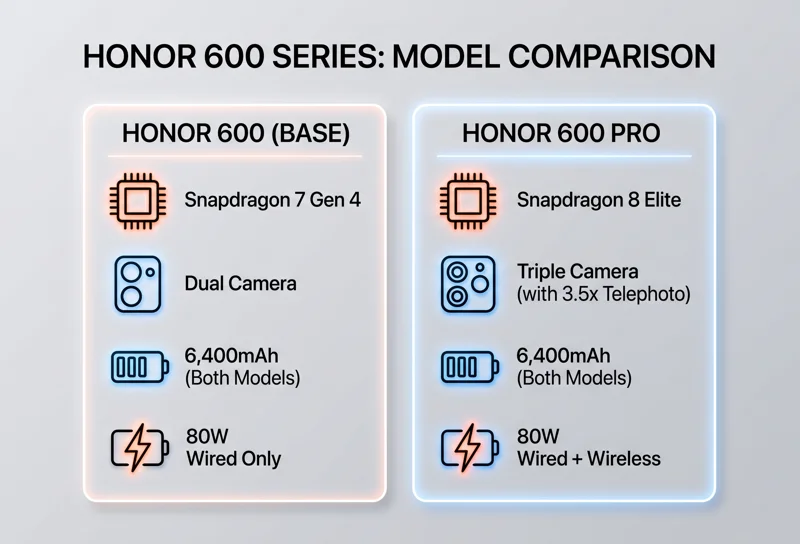 HONOR 600 SERIES: MODEL COMPARISON

HONOR 600 (BASE)

Snapdragon 7 Gen 4

Dual Camera

6,400mAh
(Both Models)

80W
Wired Only

HONOR 600 PRO

Snapdragon 8 Elite

Triple Camera
(with 3.5x Telephoto)

6,400mAh
(Both Models)

80W
Wired + Wireless